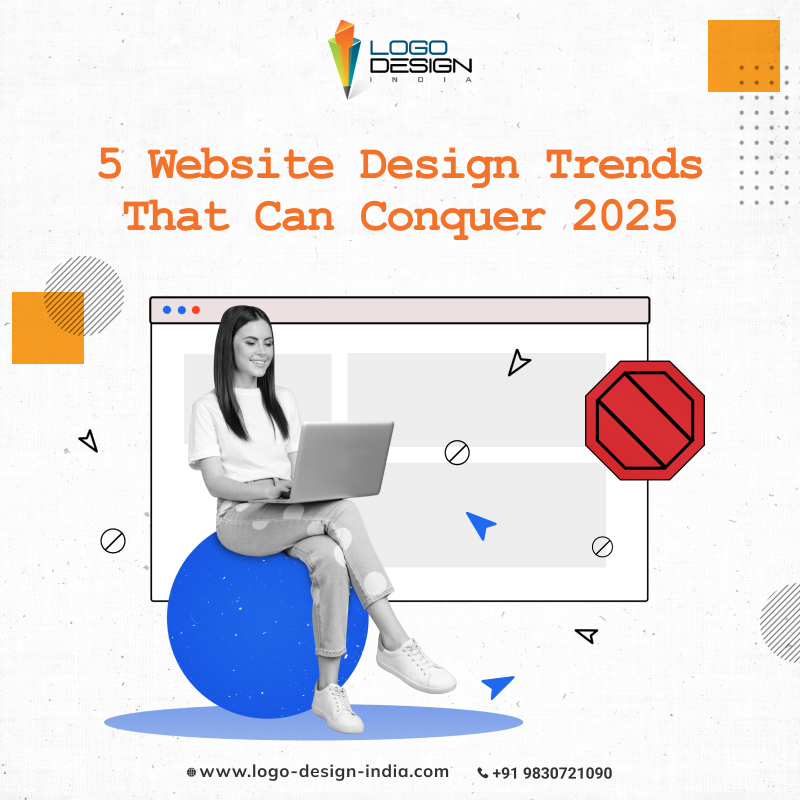 LOGO DESIGN INDIA

5 Website Design Trends That Can Conquer 2025

www.logo-design-india.com +91 9830721090